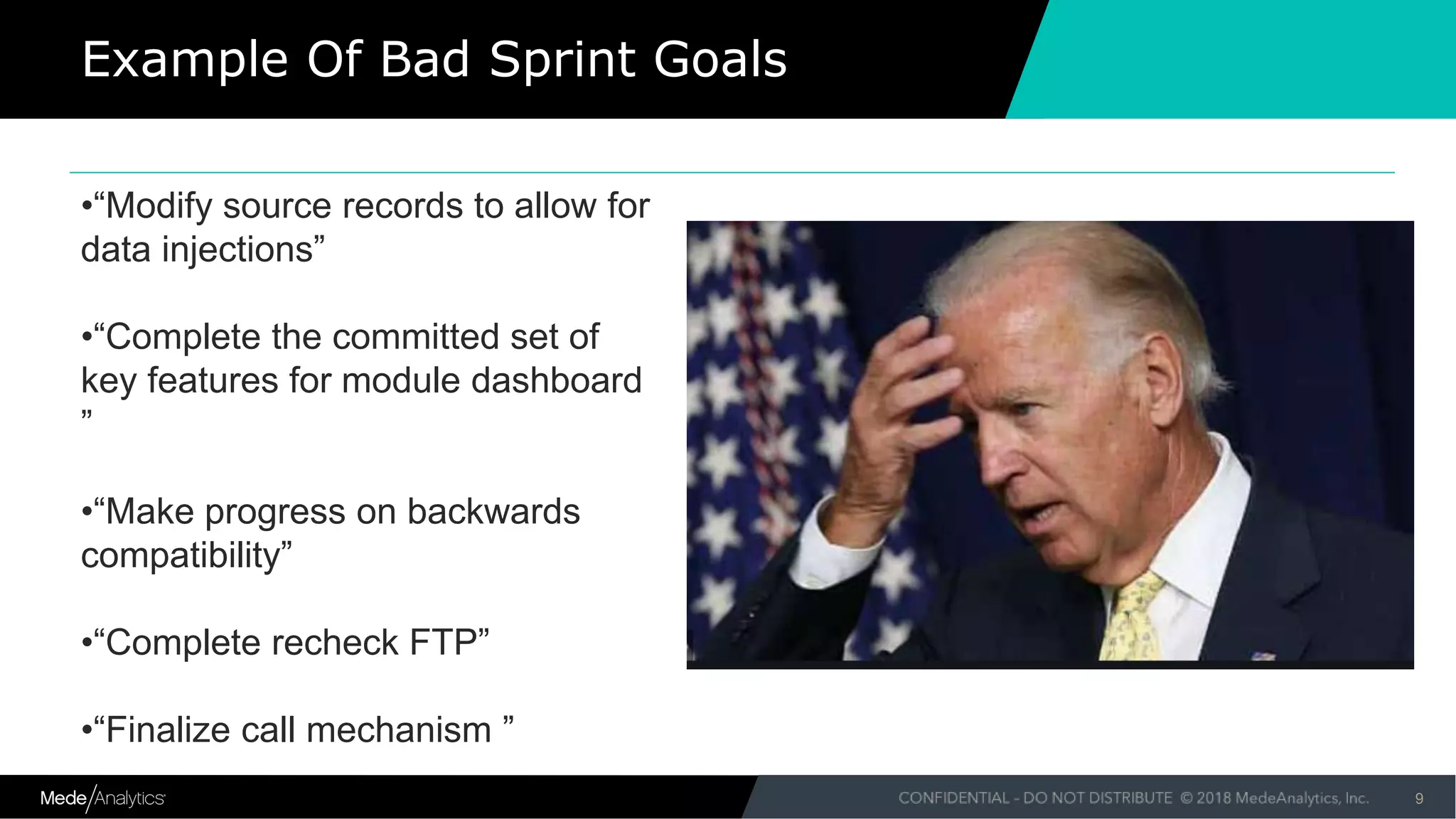 Example Of Bad Sprint Goals

•“Modify source records to allow for data injections”

•“Complete the committed set of key features for module dashboard ”

•“Make progress on backwards compatibility”

•“Complete recheck FTP”

•“Finalize call mechanism ”

Mede/Analytics

CONFIDENTIAL - DO NOT DISTRIBUTE © 2018 MedeAnalytics, Inc. 9